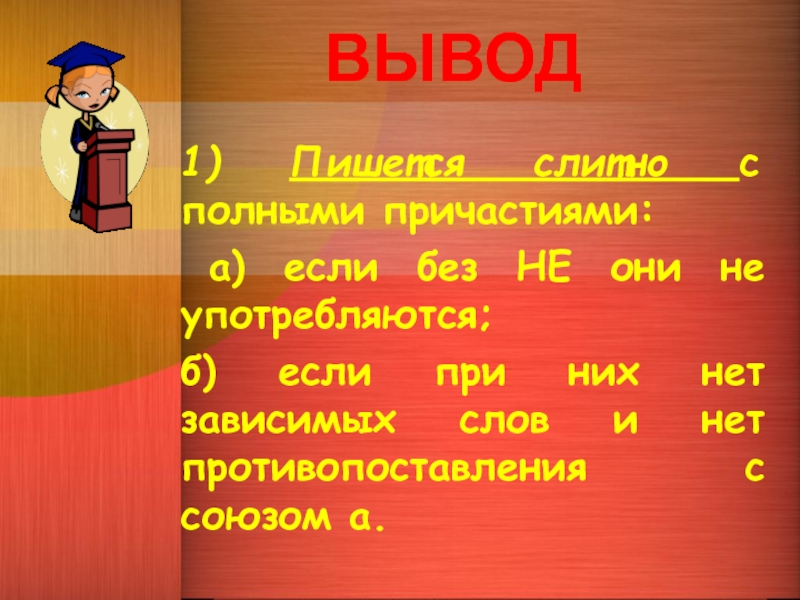 ВЫВОД

1) Пишется слитно с полными причастиями:

а) если без НЕ они не употребляются;

б) если при них нет зависимых слов и нет противопоставления с союзом а.